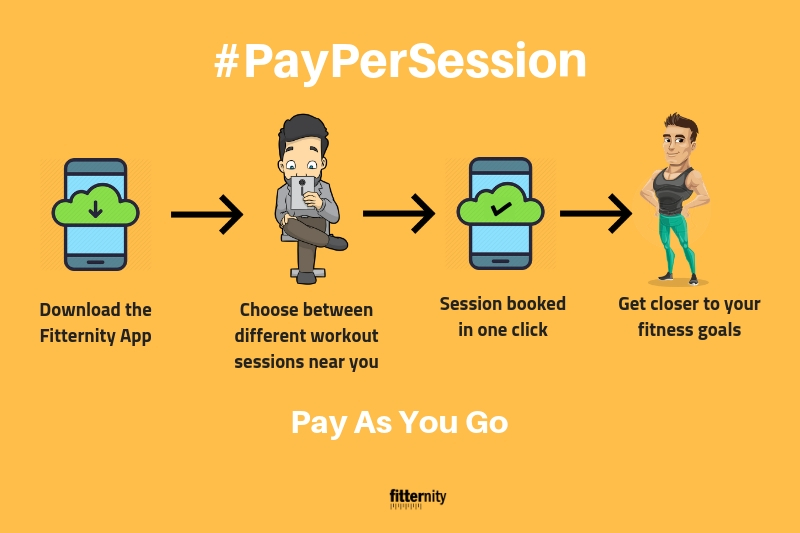 #PayPerSession

Download the Fitternity App

Choose between different workout sessions near you

Session booked in one click

Get closer to your fitness goals

Pay As You Go

fitternity